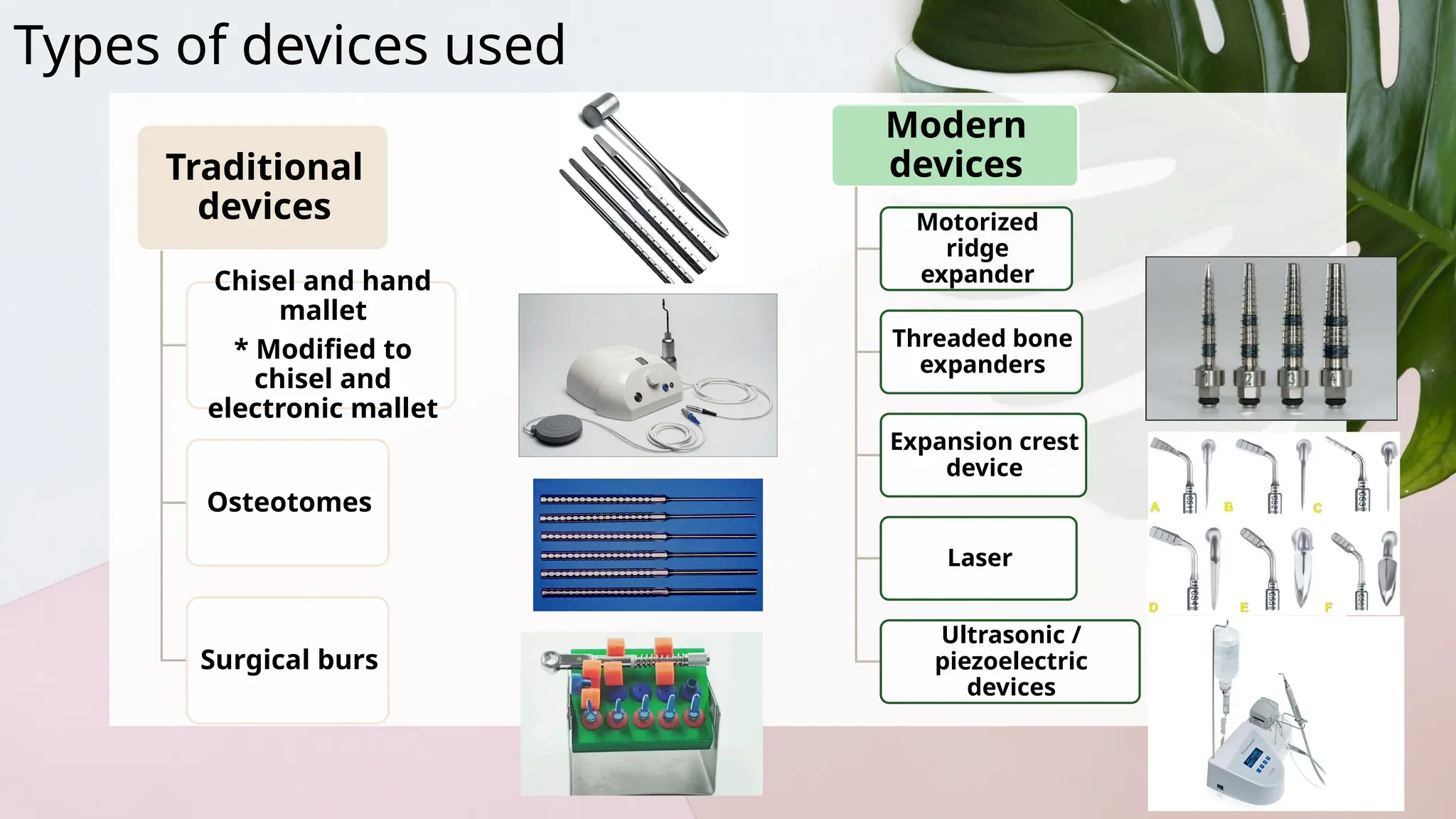 Types of devices used

Traditional devices

Chisel and hand mallet
* Modified to chisel and electronic mallet

Osteotomes

Surgical burs

Modern devices

Motorized ridge expander

Threaded bone expanders

Expansion crest device

Laser

Ultrasonic / piezoelectric devices

1 2 3 4

A B C D E F